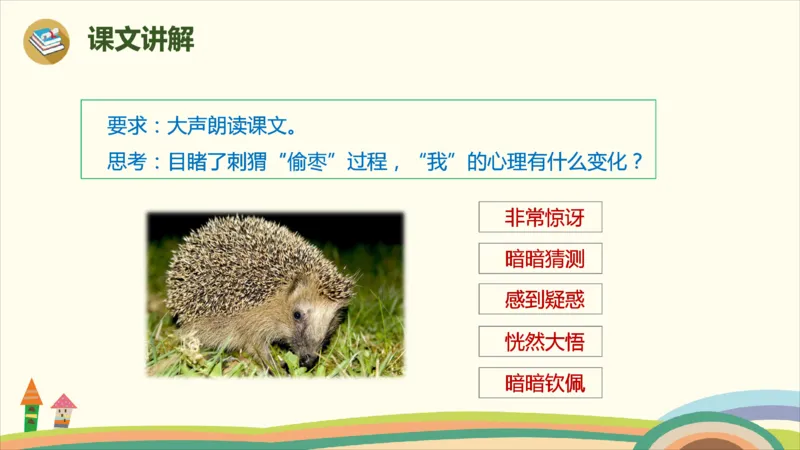 课文讲解

要求：大声朗读课文。
思考：目睹了刺猬“偷枣”过程，“我”的心理有什么变化？

非常惊讶

暗暗猜测

感到疑惑

恍然大悟

暗暗钦佩